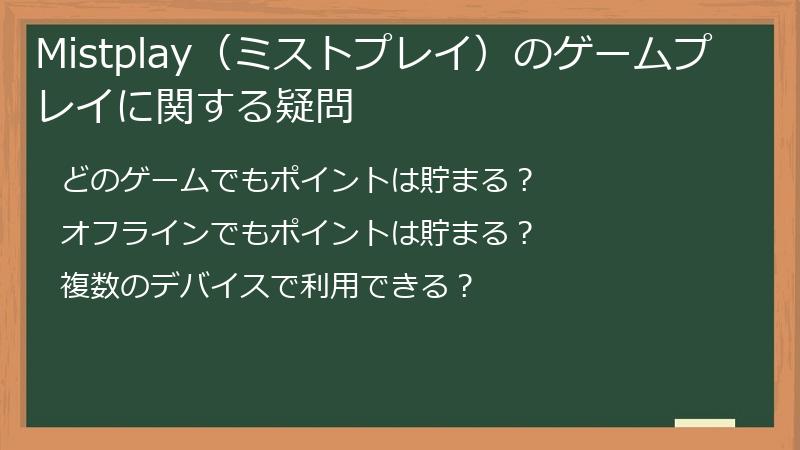 Mistplay（ミストプレイ）のゲームプレイに関する疑問

どのゲームでもポイントは貯まる？

オフラインでもポイントは貯まる？

複数のデバイスで利用できる？